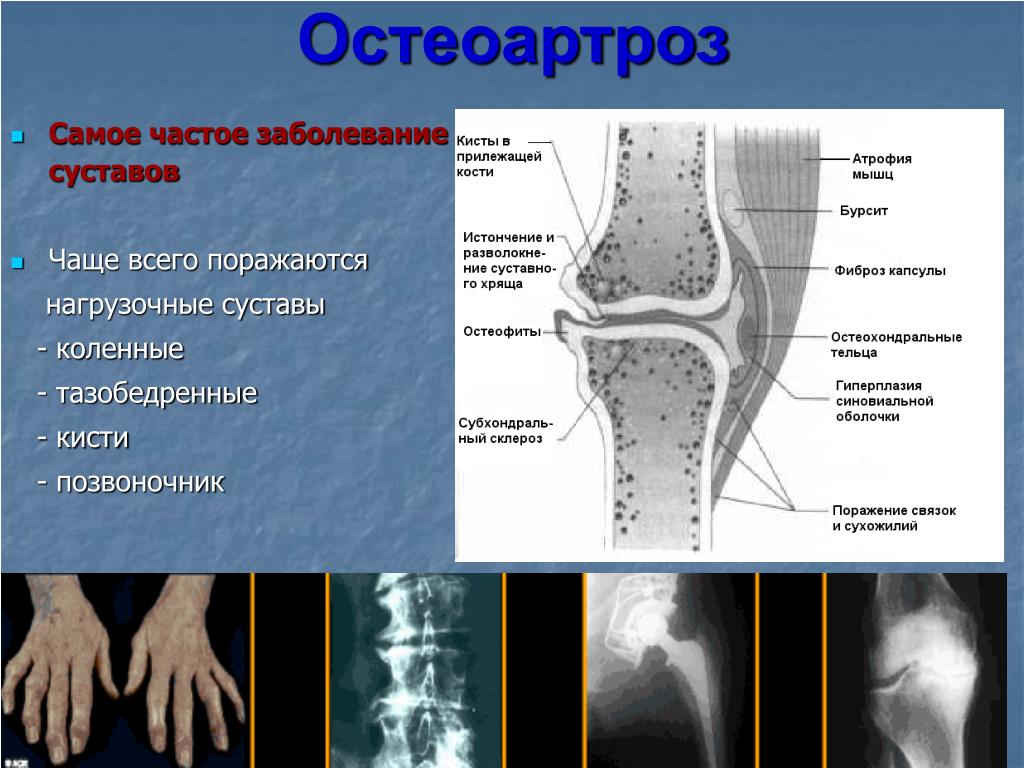 Остеоартроз

Самое частое заболевание суставов

Чаще всего поражаются нагрузочные суставы
- коленные
- тазобедренные
- кисти
- позвоночник

Кисты в прилежащей кости

Истончение и разволокнение суставного хряща

Остеофиты

Субхондральный склероз

Атрофия мышц

Бурсит

Фиброз капсулы

Остеохондральные тельца

Гиперплазия синовиальной оболочки

Поражение связок и сухожилий